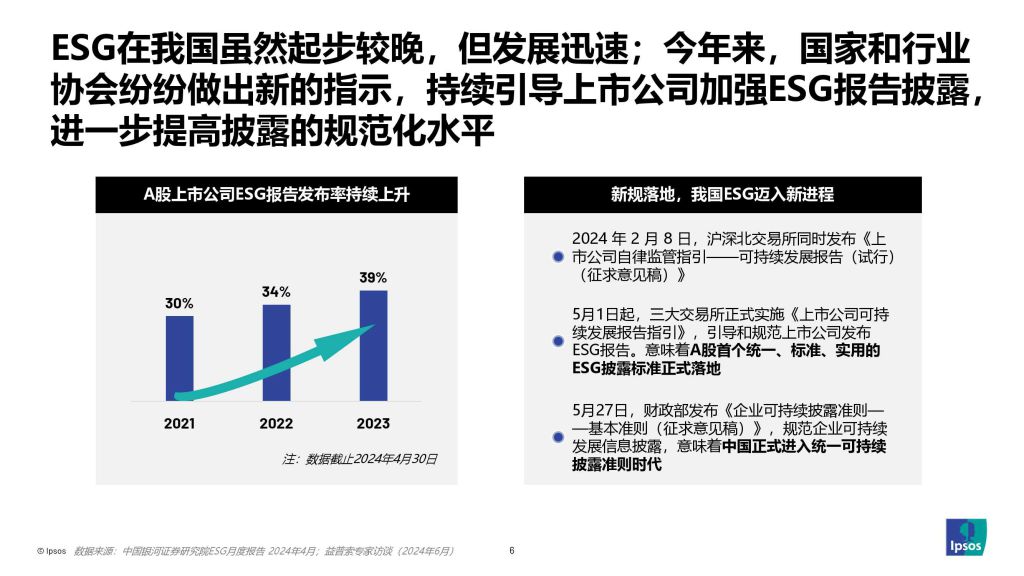 ESG在我国虽然起步较晚，但发展迅速；今年来，国家和行业协会纷纷做出新的指示，持续引导上市公司加强ESG报告披露，进一步提高披露的规范化水平

A股上市公司ESG报告发布率持续上升

30%

34%

39%

2021

2022

2023

注：数据截止2024年4月30日

新规落地，我国ESG迈入新进程

2024 年 2 月 8 日，沪深北交易所同时发布《上市公司自律监管指引——可持续发展报告（试行）（征求意见稿）》

5月1日起，三大交易所正式实施《上市公司可持续发展报告指引》，引导和规范上市公司发布ESG报告。意味着A股首个统一、标准、实用的ESG披露标准正式落地

5月27日，财政部发布《企业可持续披露准则——基本准则（征求意见稿）》，规范企业可持续发展信息披露，意味着中国正式进入统一可持续披露准则时代

© Ipsos 数据来源：中国银河证券研究院ESG月度报告 2024年4月；益普索专家访谈（2024年6月）

6

Ipsos